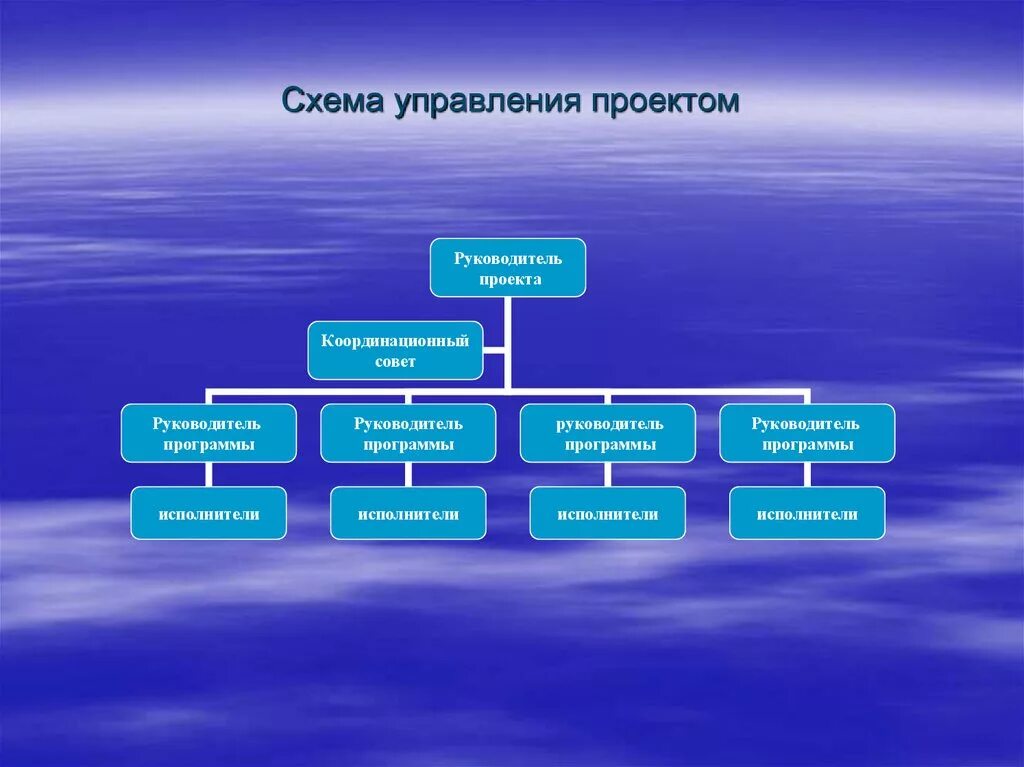 Схема управления проектом

Руководитель проекта

Координационный совет

Руководитель программы

Руководитель программы

руководитель программы

Руководитель программы

исполнители

исполнители

исполнители

исполнители